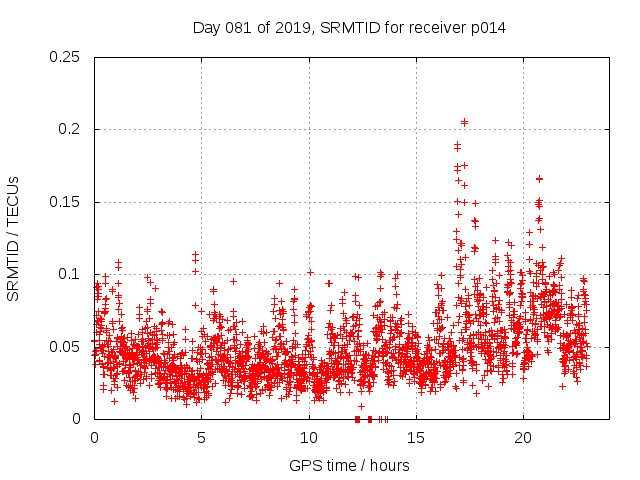 Day 081 of 2019, SRMTID for receiver p014

SRMTID / TECUs

0.25
0.2
0.15
0.1
0.05
0

0
5
10
15
20

GPS time / hours